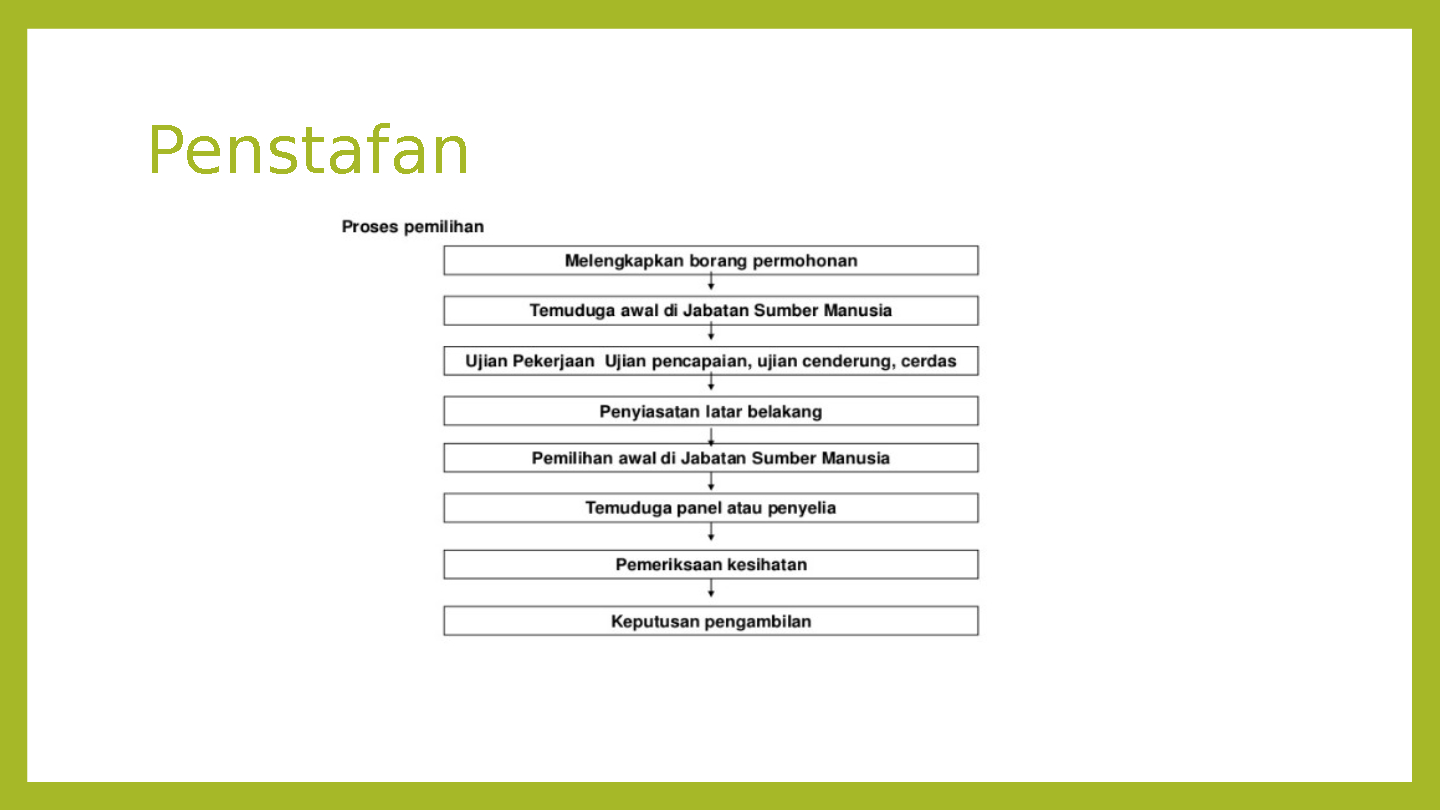 Penstafan

Proses pemilihan

Melengkapkan borang permohonan

Temuduga awal di Jabatan Sumber Manusia

Ujian Pekerjaan Ujian pencapaian, ujian cenderung, cerdas

Penyiasatan latar belakang

Pemilihan awal di Jabatan Sumber Manusia

Temuduga panel atau penyelia

Pemeriksaan kesihatan

Keputusan pengambilan